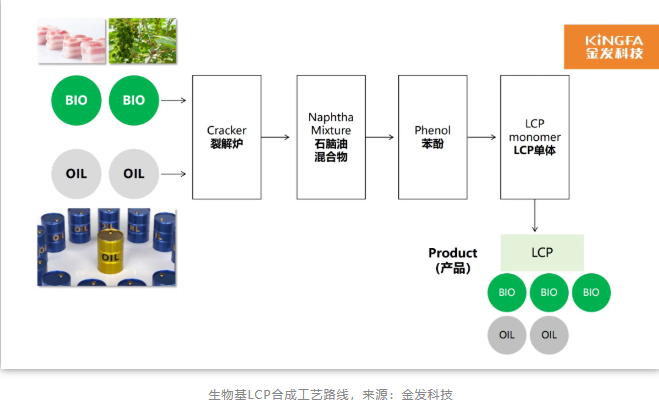 KINGFA
金发科技

BIO BIO

OIL OIL

OIL

Cracker
裂解炉

Naphtha Mixture
石脑油混合物

Phenol
苯酚

LCP monomer
LCP单体

Product
(产品)

LCP

BIO BIO BIO

OIL OIL

生物基LCP合成工艺路线，来源：金发科技